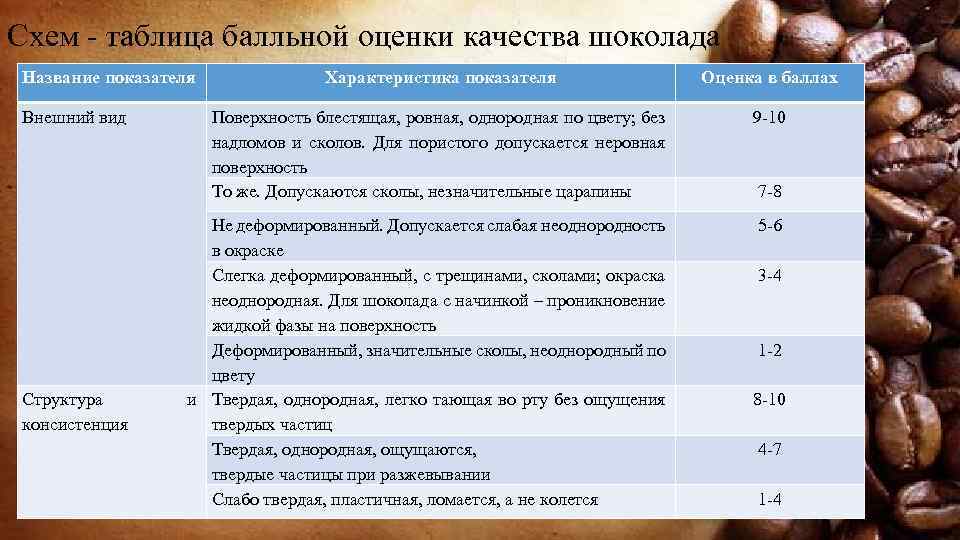 Схем - таблица балльной оценки качества шоколада

| Название показателя | Характеристика показателя | Оценка в баллах |
|---|---|---|
| Внешний вид | Поверхность блестящая, ровная, однородная по цвету; без надломов и сколов. Для пористого допускается неровная поверхность | 9-10 |
| | То же. Допускаются сколы, незначительные царапины | 7-8 |
| | Не деформированный. Допускается слабая неоднородность в окраске | 5-6 |
| | Слегка деформированный, с трещинами, сколами; окраска неоднородная. Для шоколада с начинкой – проникновение жидкой фазы на поверхность | 3-4 |
| | Деформированный, значительные сколы, неоднородный по цвету | 1-2 |
| Структура и консистенция | Твердая, однородная, легко тающая во рту без ощущения твердых частиц | 8-10 |
| | Твердая, однородная, ощущаются, твердые частицы при разжевывании | 4-7 |
| | Слабо твердая, пластичная, ломается, а не колется | 1-4 |